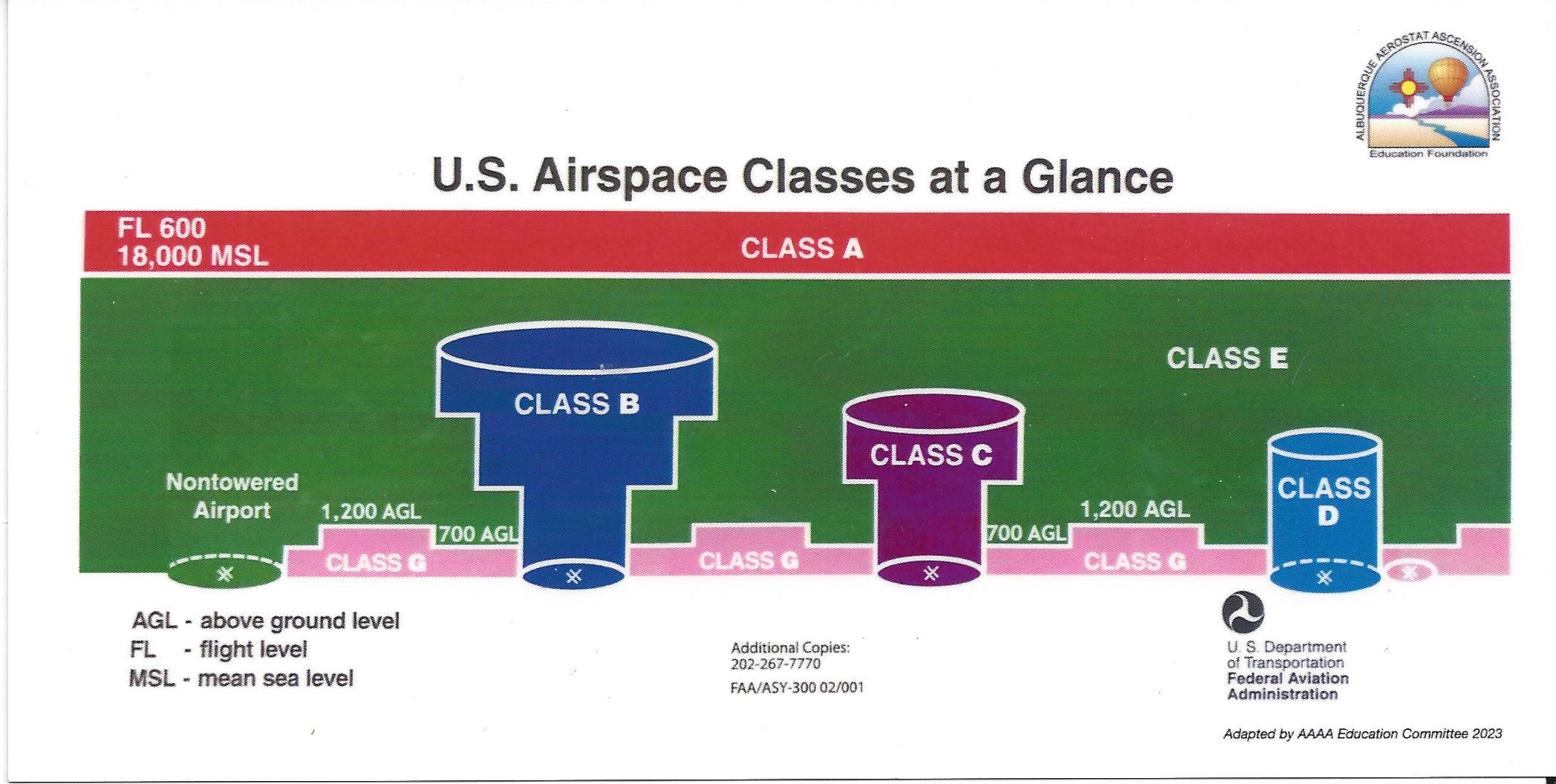 ALBUQUERQUE AEROSTAT ASCENSION ASSOCIATION
Education Foundation

U.S. Airspace Classes at a Glance

FL 600
18,000 MSL

CLASS A

CLASS E

CLASS B

CLASS C

CLASS D

Nontowered Airport

1,200 AGL

700 AGL

CLASS G

CLASS G

700 AGL

1,200 AGL

CLASS G

AGL - above ground level
FL - flight level
MSL - mean sea level

Additional Copies:
202-267-7770
FAA/ASY-300 02/001

U. S. Department of Transportation
Federal Aviation Administration

Adapted by AAAA Education Committee 2023